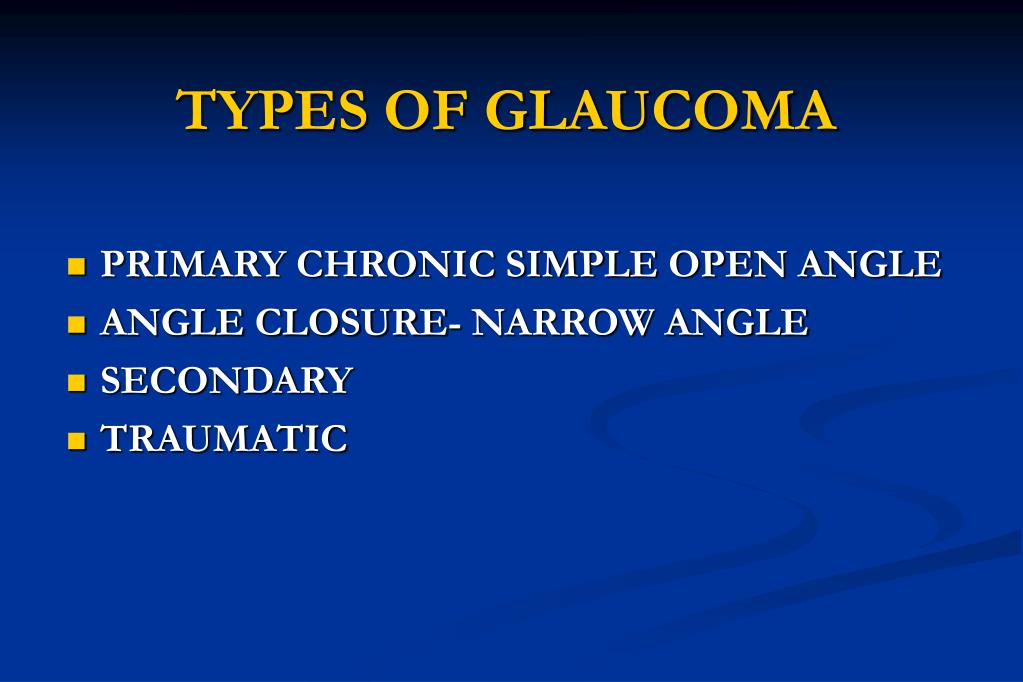 TYPES OF GLAUCOMA

- PRIMARY CHRONIC SIMPLE OPEN ANGLE
- ANGLE CLOSURE- NARROW ANGLE
- SECONDARY
- TRAUMATIC